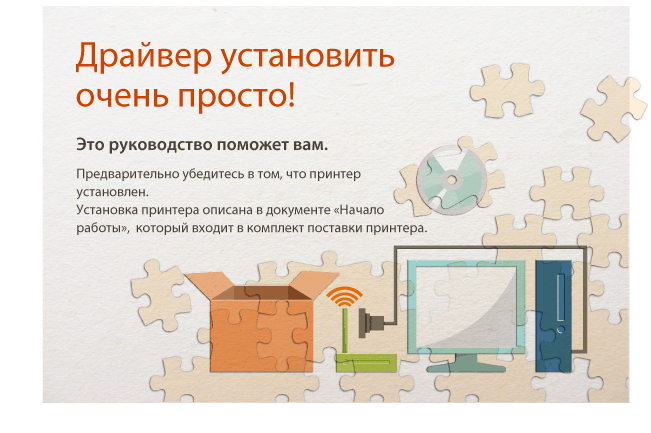 Драйвер установить очень просто!

Это руководство поможет вам.

Предварительно убедитесь в том, что принтер установлен.
Установка принтера описана в документе «Начало работы», который входит в комплект поставки принтера.